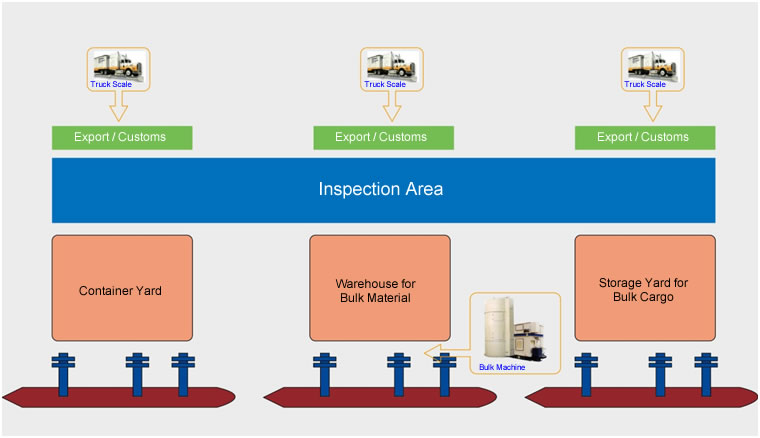 Truck Scale

Truck Scale

Truck Scale

Export / Customs

Export / Customs

Export / Customs

Inspection Area

Container Yard

Warehouse for Bulk Material

Storage Yard for Bulk Cargo

Bulk Machine